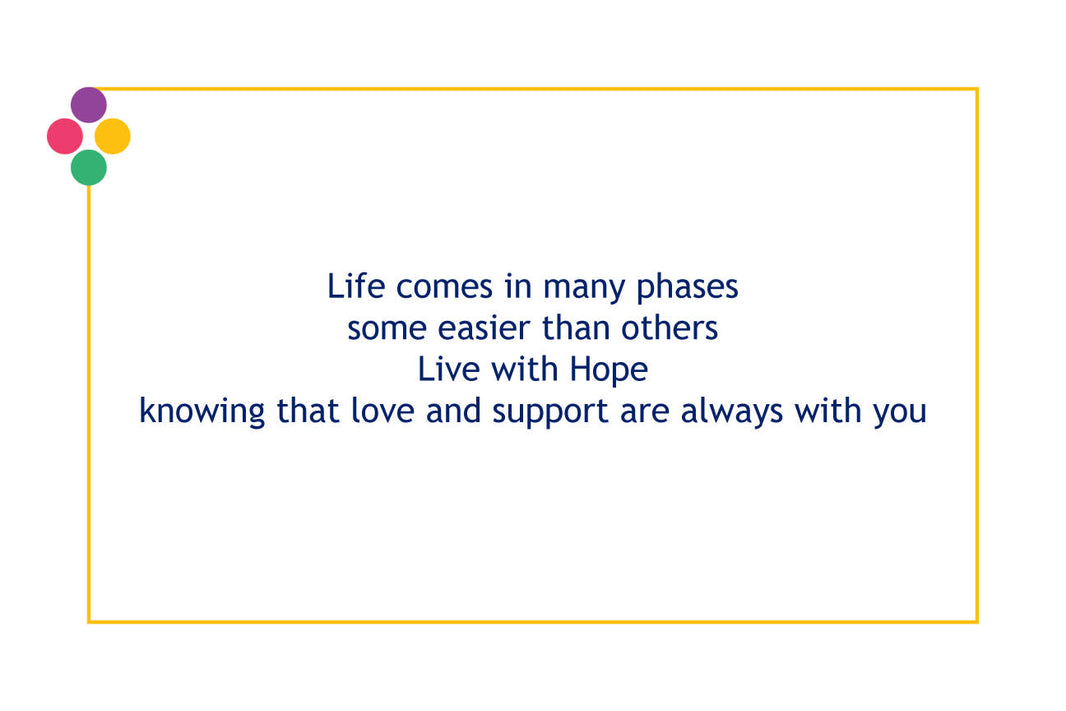 Life comes in many phases
some easier than others
Live with Hope
knowing that love and support are always with you